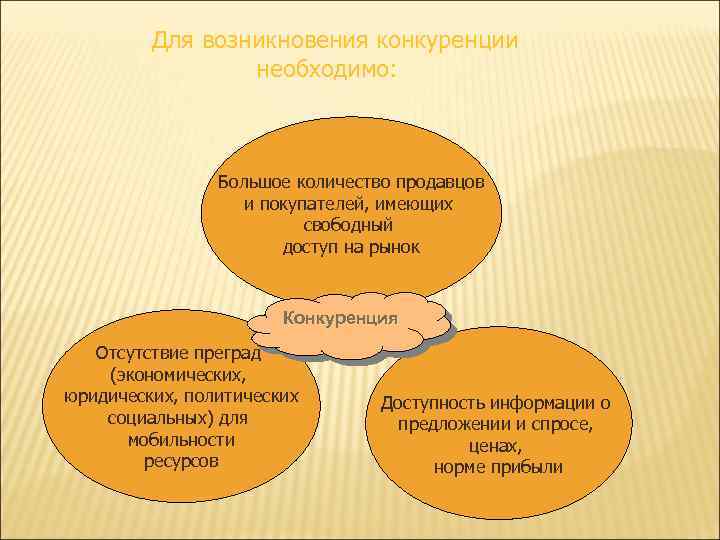 Для возникновения конкуренции необходимо:

Большое количество продавцов и покупателей, имеющих свободный доступ на рынок

Конкуренция

Отсутствие преград (экономических, юридических, политических социальных) для мобильности ресурсов

Доступность информации о предложении и спросе, ценах, норме прибыли